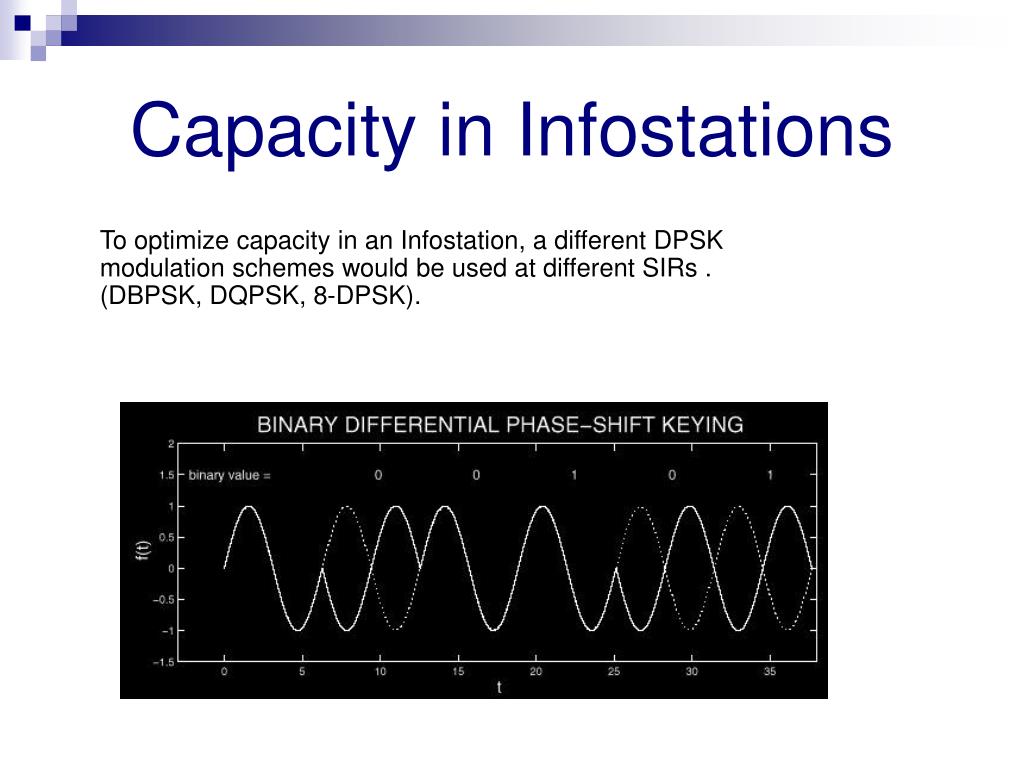 Capacity in Infostations

To optimize capacity in an Infostation, a different DPSK modulation schemes would be used at different SIRs . (DBPSK, DQPSK, 8-DPSK).

BINARY DIFFERENTIAL PHASE−SHIFT KEYING

binary value = 0 0 1 0 1

f(t)

2
1.5
1
0.5
0
−0.5
−1
−1.5

0 5 10 15 20 25 30 35

t